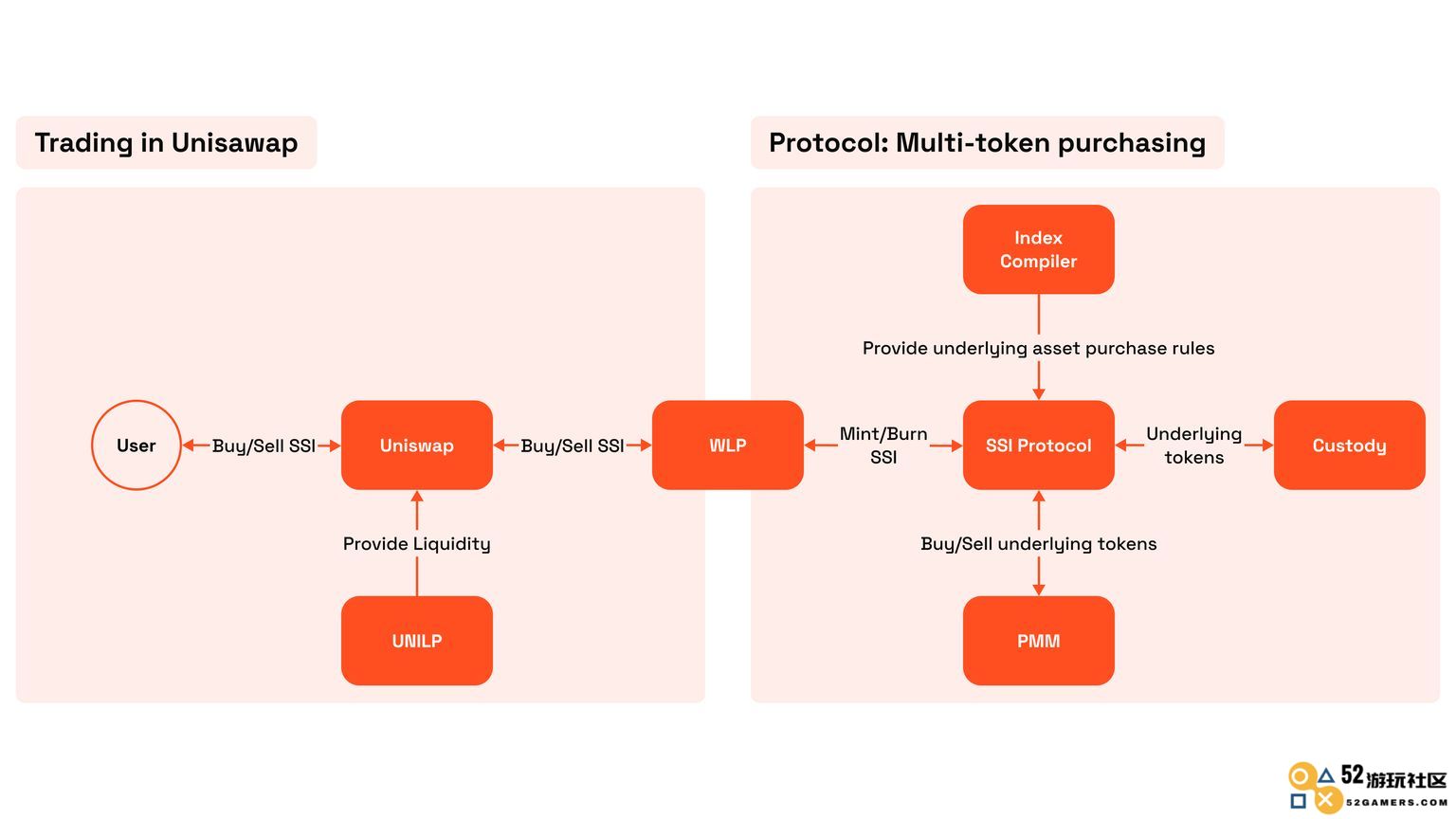 Trading in Unisawap

User
Buy/Sell SSI
Uniswap
Buy/Sell SSI
WLP
Provide Liquidity
UNILP

Protocol: Multi-token purchasing

Index Compiler
Provide underlying asset purchase rules
Mint/Burn SSI
SSI Protocol
Underlying tokens
Custody
Buy/Sell underlying tokens
PMM

52游玩社区
52GAMERS.COM